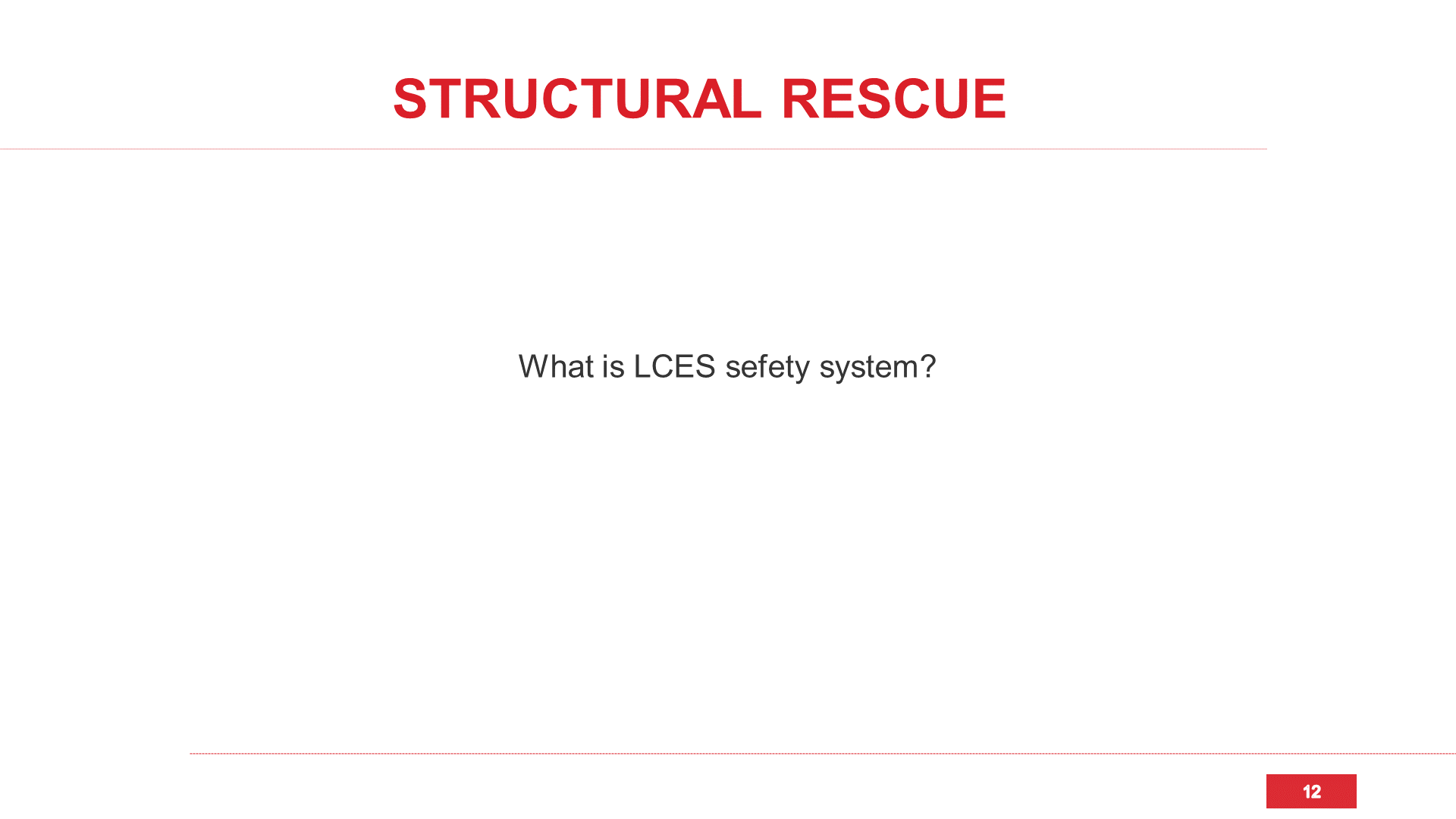 STRUCTURAL RESCUE

What is LCES sefety system?

12